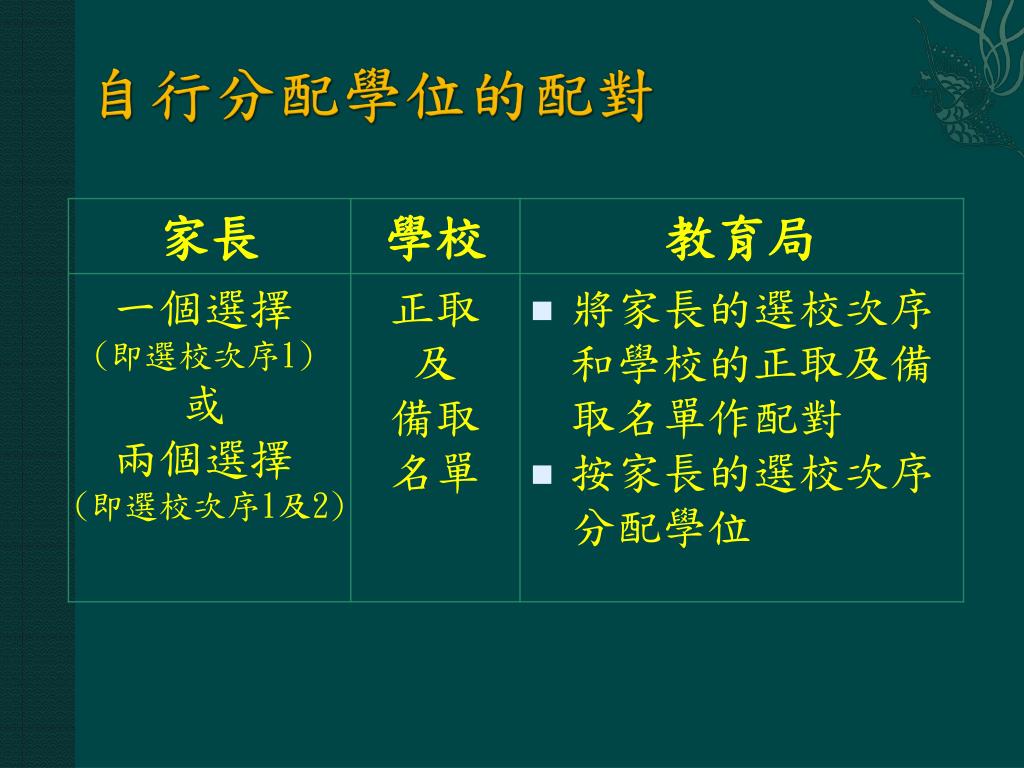 自行分配學位的配對

| 家長 | 學校 | 教育局 |
|---|---|---|
| 一個選擇 (即選校次序1) 或 兩個選擇 (即選校次序1及2) | 正取 及 備取 名單 | ■ 將家長的選校次序和學校的正取及備取名單作配對 ■ 按家長的選校次序分配學位 |